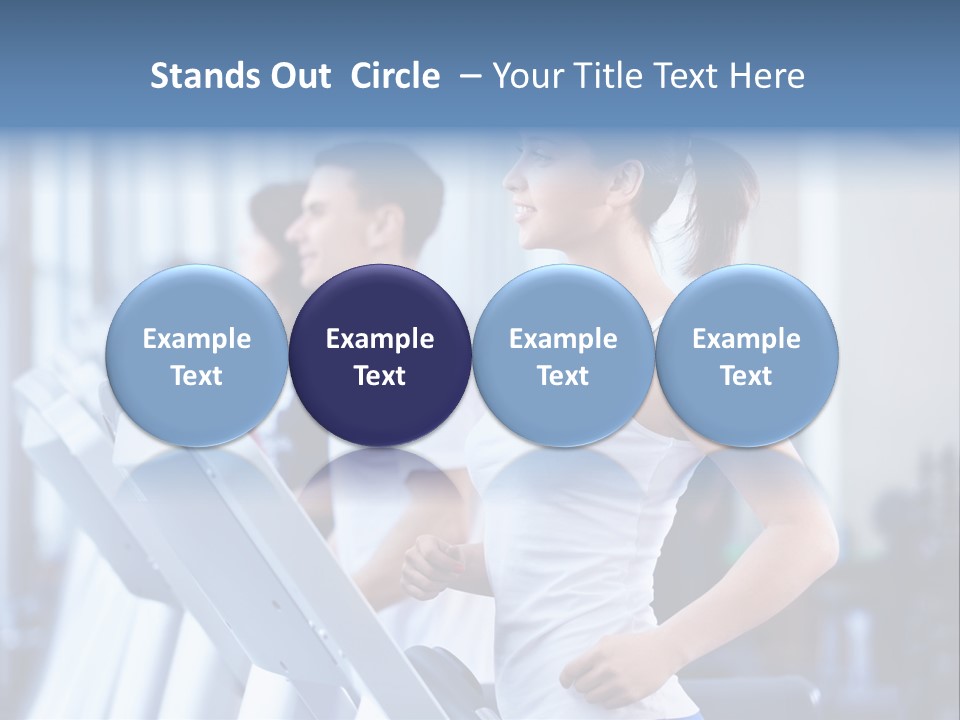 Stands Out Circle – Your Title Text Here

Example Text

Example Text

Example Text

Example Text